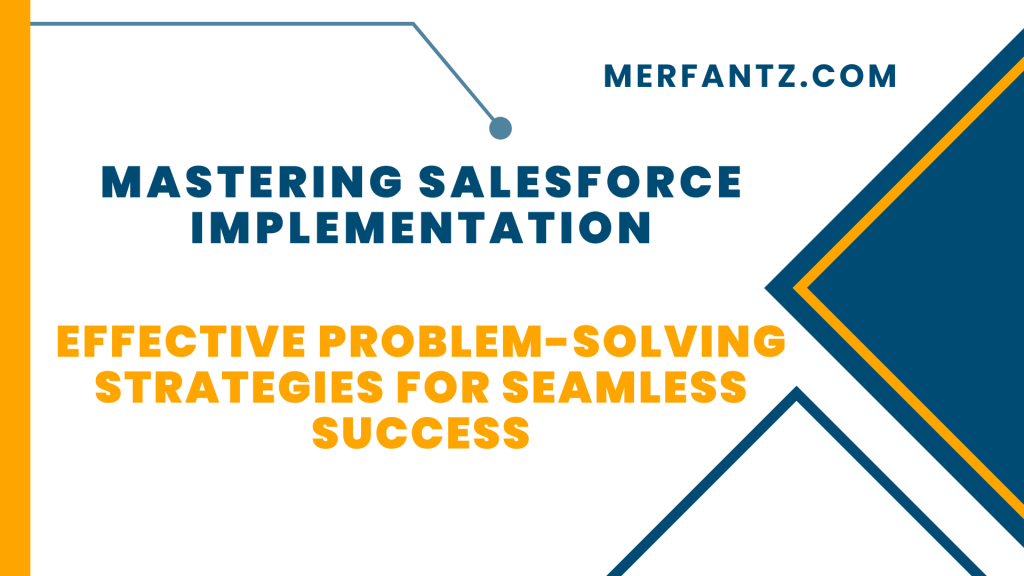 MERFANTZ.COM

MASTERING SALESFORCE IMPLEMENTATION

EFFECTIVE PROBLEM-SOLVING STRATEGIES FOR SEAMLESS SUCCESS